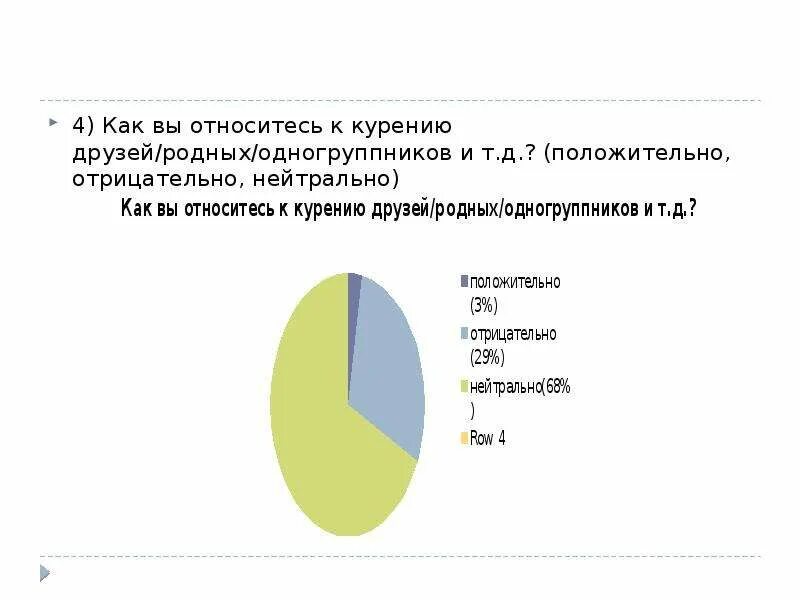 4) Как вы относитесь к курению друзей/родных/одногруппников и т.д.? (положительно, отрицательно, нейтрально)

Как вы относитесь к курению друзей/родных/одногруппников и т.д.?

положительно (3%)
отрицательно (29%)
нейтрально(68%)
Row 4